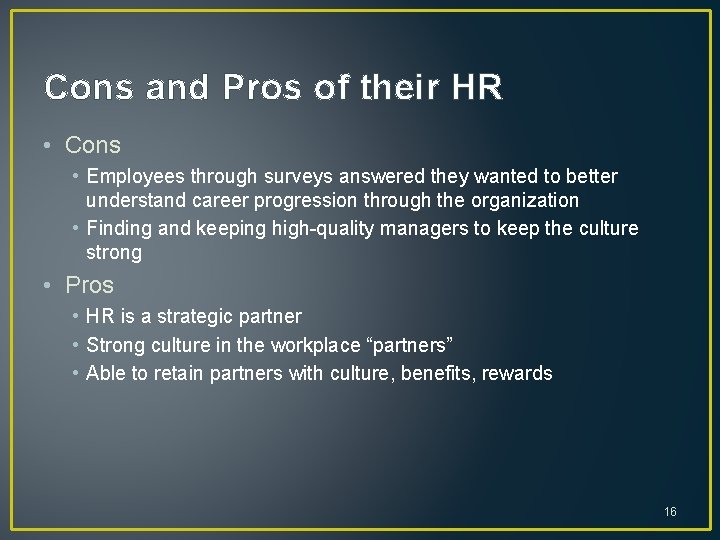 Cons and Pros of their HR

• Cons
  • Employees through surveys answered they wanted to better understand career progression through the organization
  • Finding and keeping high-quality managers to keep the culture strong
• Pros
  • HR is a strategic partner
  • Strong culture in the workplace “partners”
  • Able to retain partners with culture, benefits, rewards

16